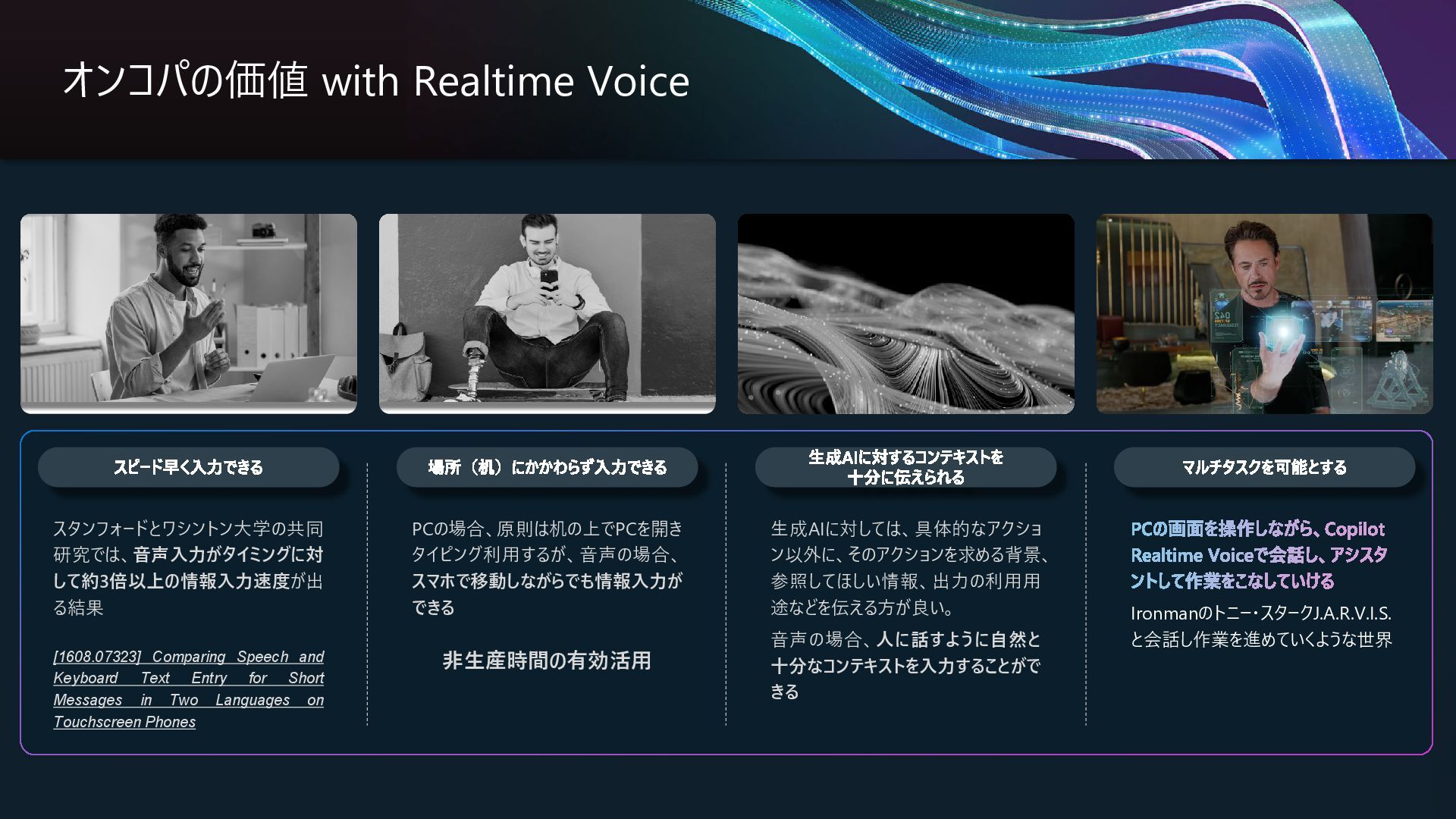 オンコパの価値 with Realtime Voice

スピード早く入力できる

スタンフォードとワシントン大学の共同研究では、音声入力がタイミングに対して約3倍以上の情報入力速度が出る結果

[1608.07323] Comparing Speech and Keyboard Text Entry for Short Messages in Two Languages on Touchscreen Phones

場所（机）にかかわらず入力できる

PCの場合、原則は机の上でPCを開きタイピング利用するが、音声の場合、スマホで移動しながらでも情報入力ができる

非生産時間の有効活用

生成AIに対するコンテキストを十分に伝えられる

生成AIに対しては、具体的なアクション以外に、そのアクションを求める背景、参照してほしい情報、出力の利用用途などを伝える方が良い。

音声の場合、人に話すように自然と十分なコンテキストを入力することができる

マルチタスクを可能とする

PCの画面を操作しながら、Copilot Realtime Voiceで会話し、アシスタントして作業をこなしていける

Ironmanのトニー・スタークJ.A.R.V.I.S.と会話し作業を進めていくような世界